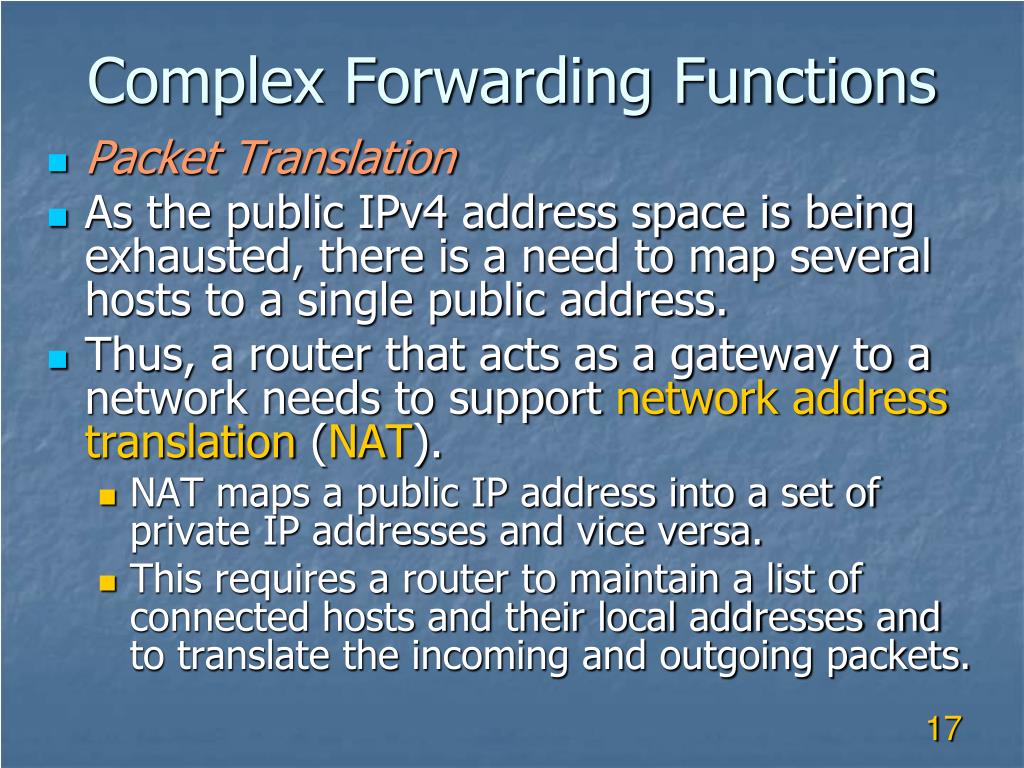 Complex Forwarding Functions

Packet Translation

As the public IPv4 address space is being exhausted, there is a need to map several hosts to a single public address.

Thus, a router that acts as a gateway to a network needs to support network address translation (NAT).

NAT maps a public IP address into a set of private IP addresses and vice versa.

This requires a router to maintain a list of connected hosts and their local addresses and to translate the incoming and outgoing packets.

17